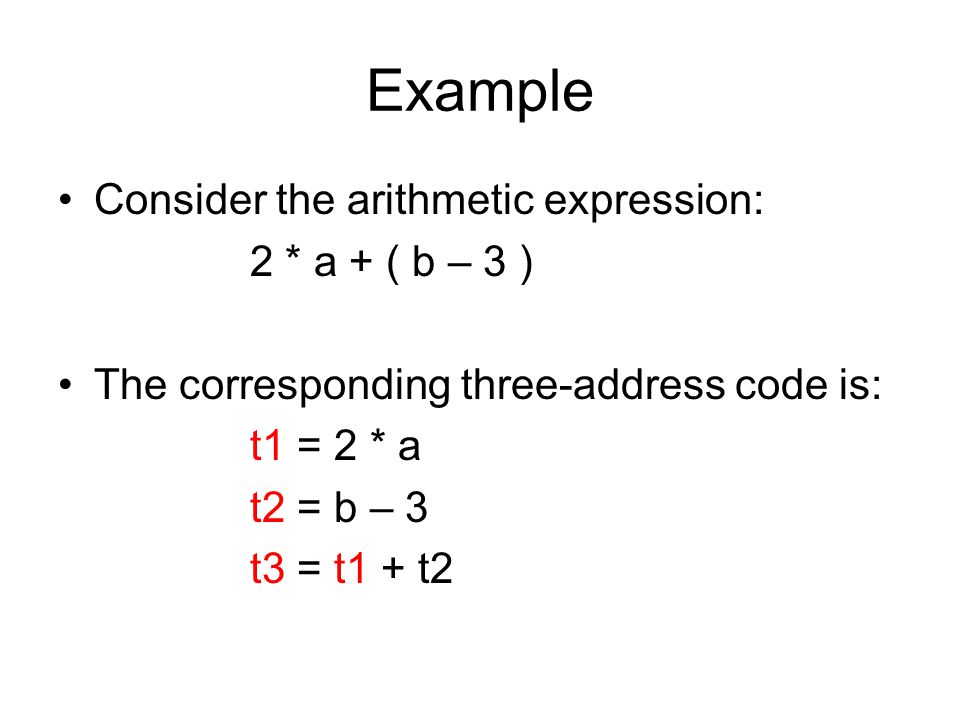 Example

• Consider the arithmetic expression:

2 * a + ( b – 3 )

• The corresponding three-address code is:

t1 = 2 * a

t2 = b – 3

t3 = t1 + t2